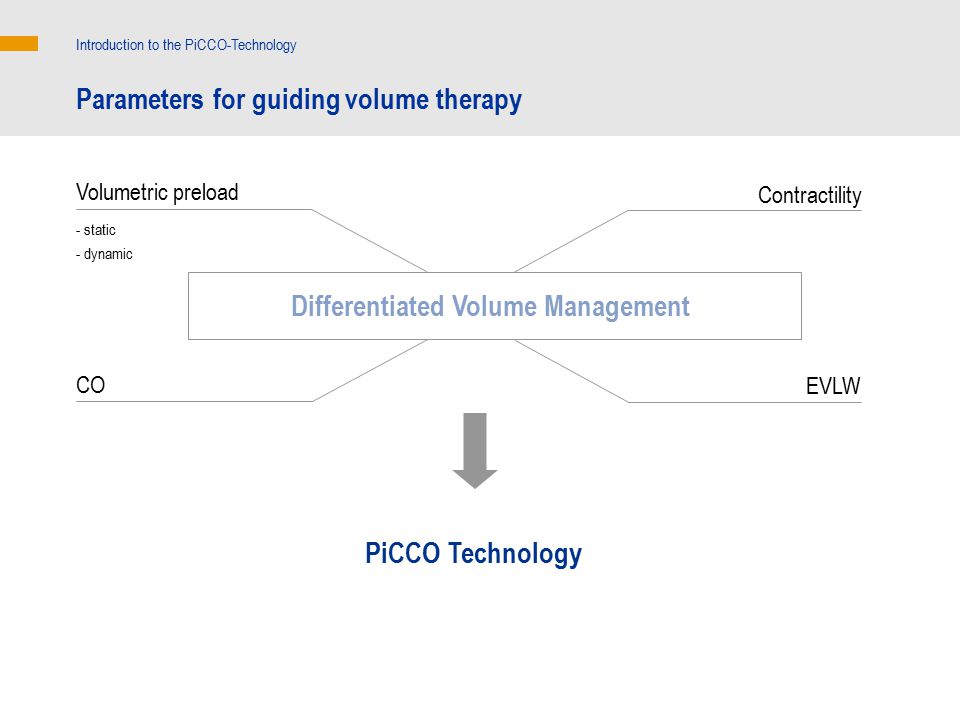 Introduction to the PiCCO-Technology

Parameters for guiding volume therapy

Volumetric preload
- static
- dynamic

Contractility

Differentiated Volume Management

CO

EVLW

PiCCO Technology